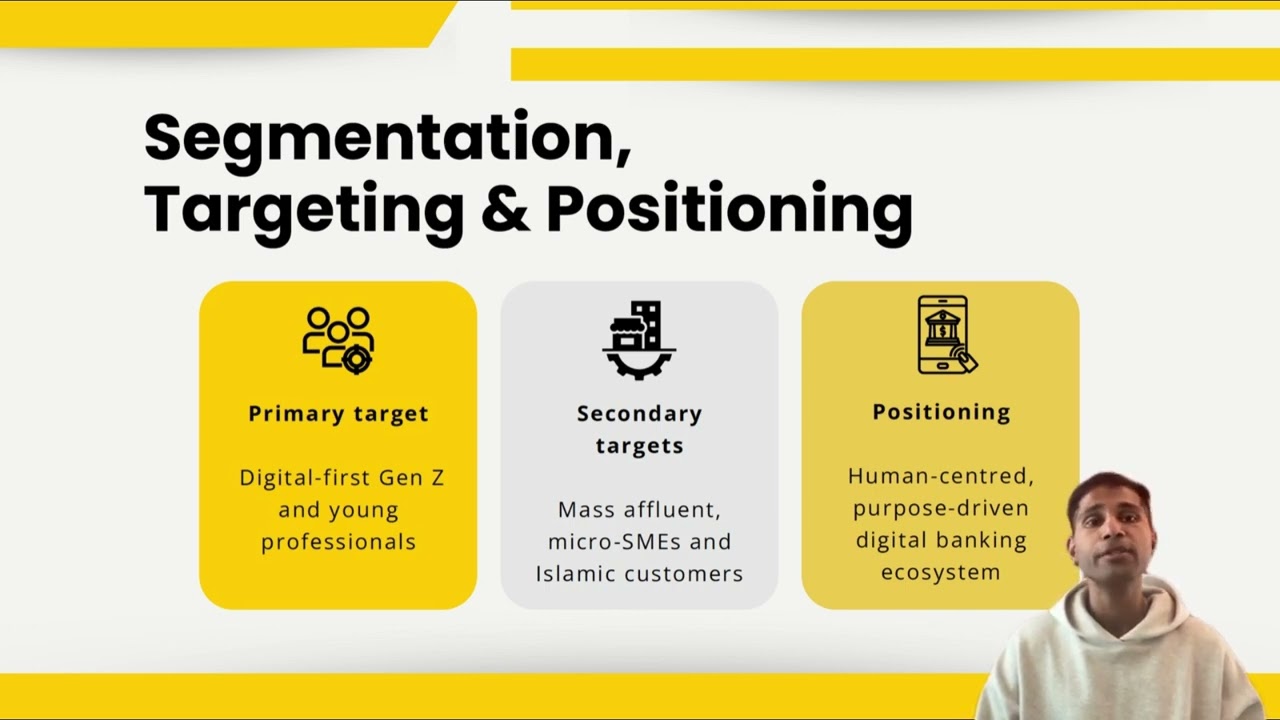 Segmentation, Targeting & Positioning

Primary target

Digital-first Gen Z and young professionals

Secondary targets

Mass affluent, micro-SMEs and Islamic customers

Positioning

Human-centred, purpose-driven digital banking ecosystem